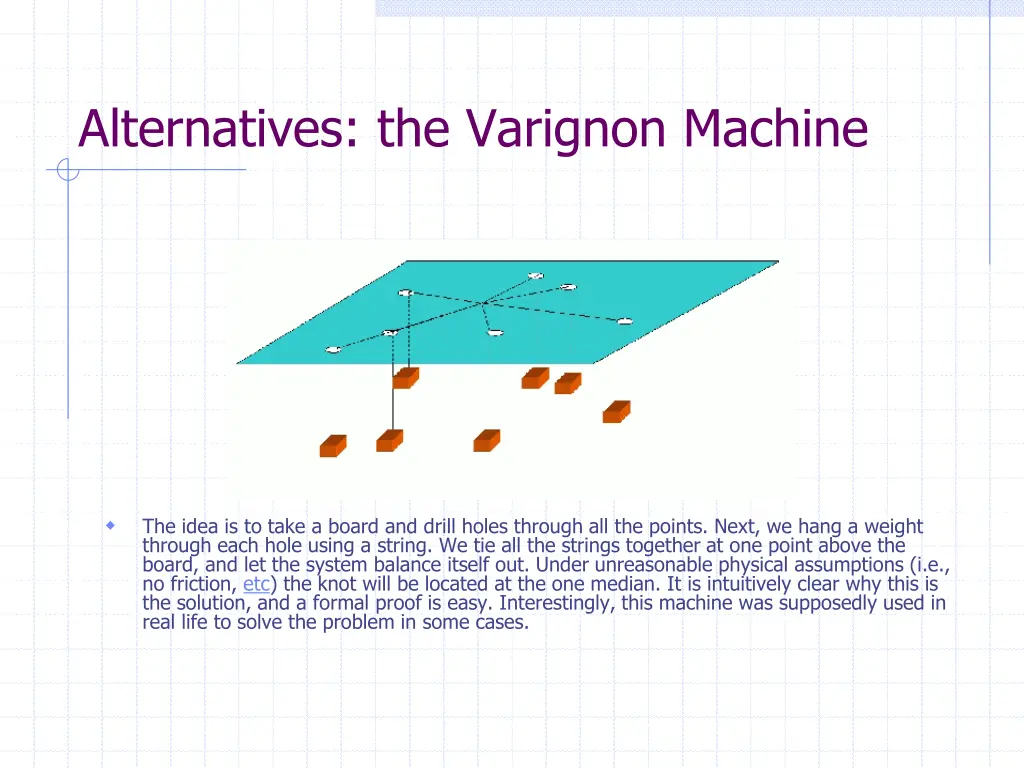 Alternatives: the Varignon Machine

The idea is to take a board and drill holes through all the points. Next, we hang a weight through each hole using a string. We tie all the strings together at one point above the board, and let the system balance itself out. Under unreasonable physical assumptions (i.e., no friction, etc) the knot will be located at the one median. It is intuitively clear why this is the solution, and a formal proof is easy. Interestingly, this machine was supposedly used in real life to solve the problem in some cases.